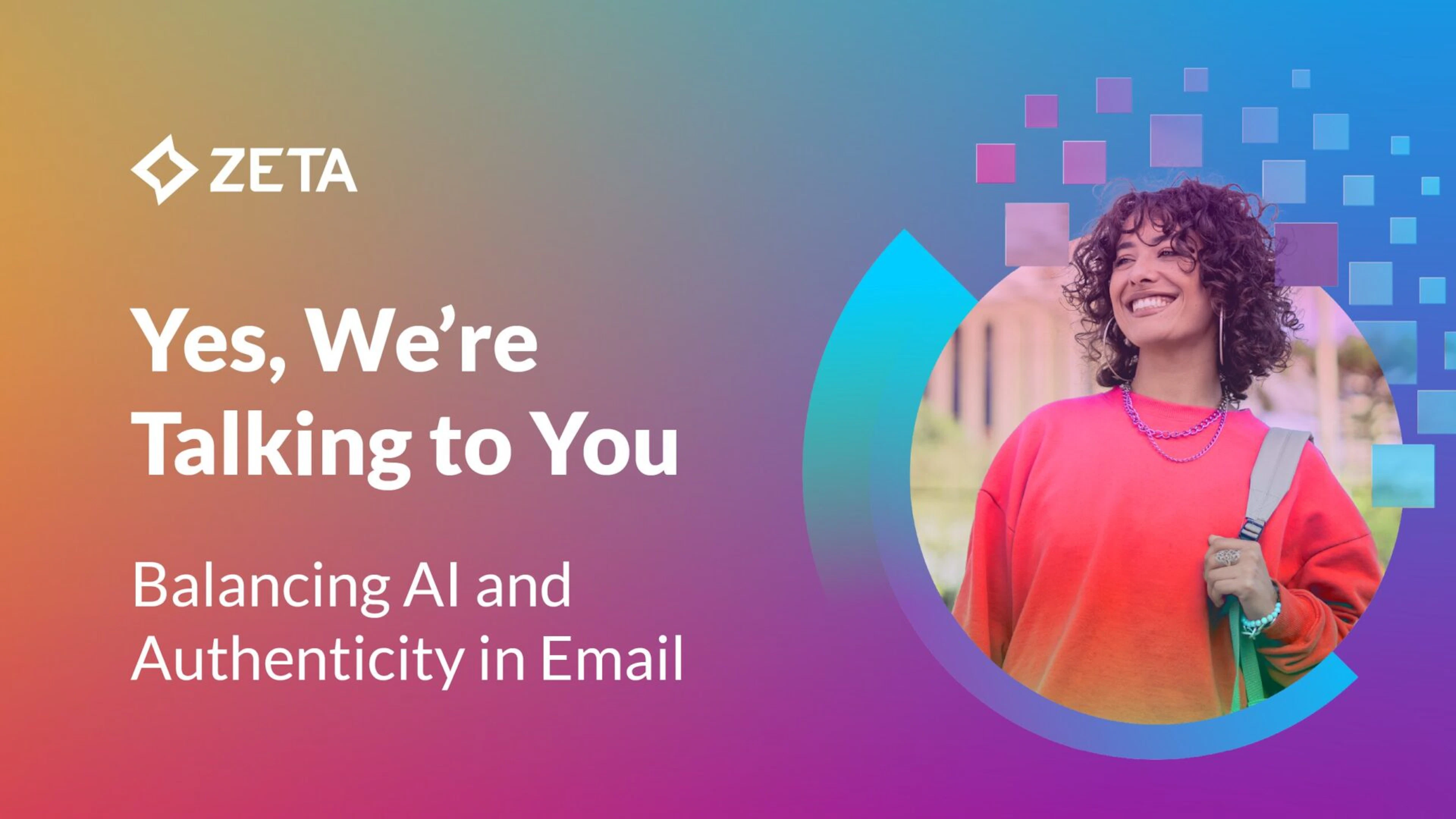 ZETA

Yes, We’re Talking to You

Balancing AI and Authenticity in Email